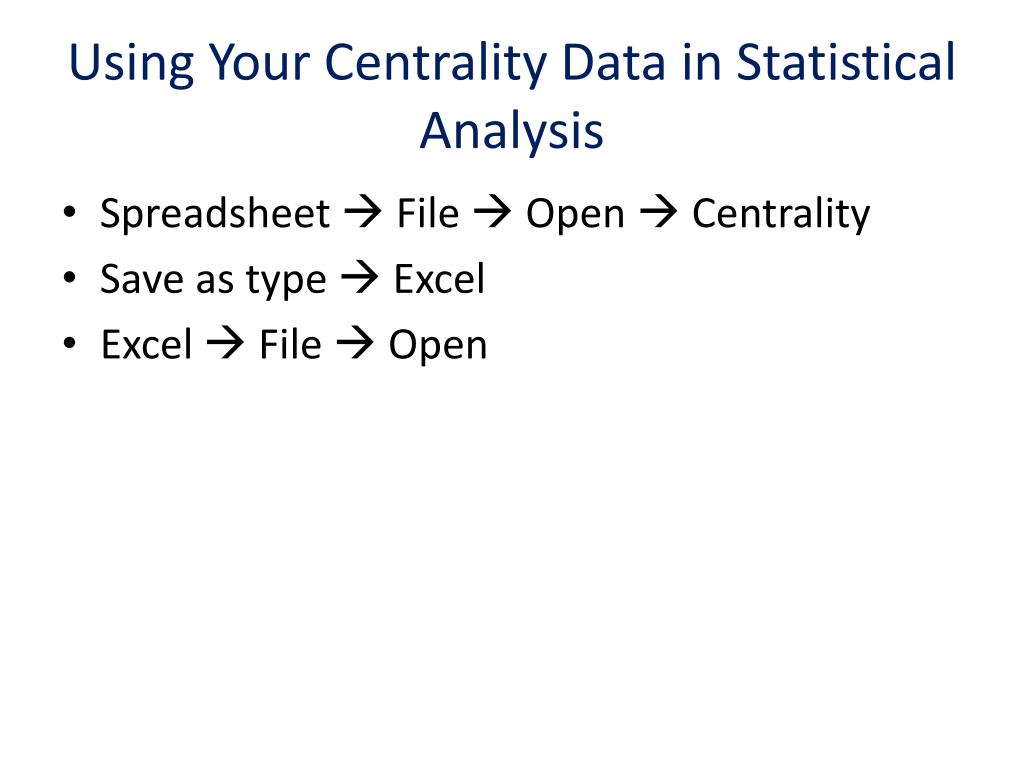 Using Your Centrality Data in Statistical Analysis

• Spreadsheet → File → Open → Centrality
• Save as type → Excel
• Excel → File → Open